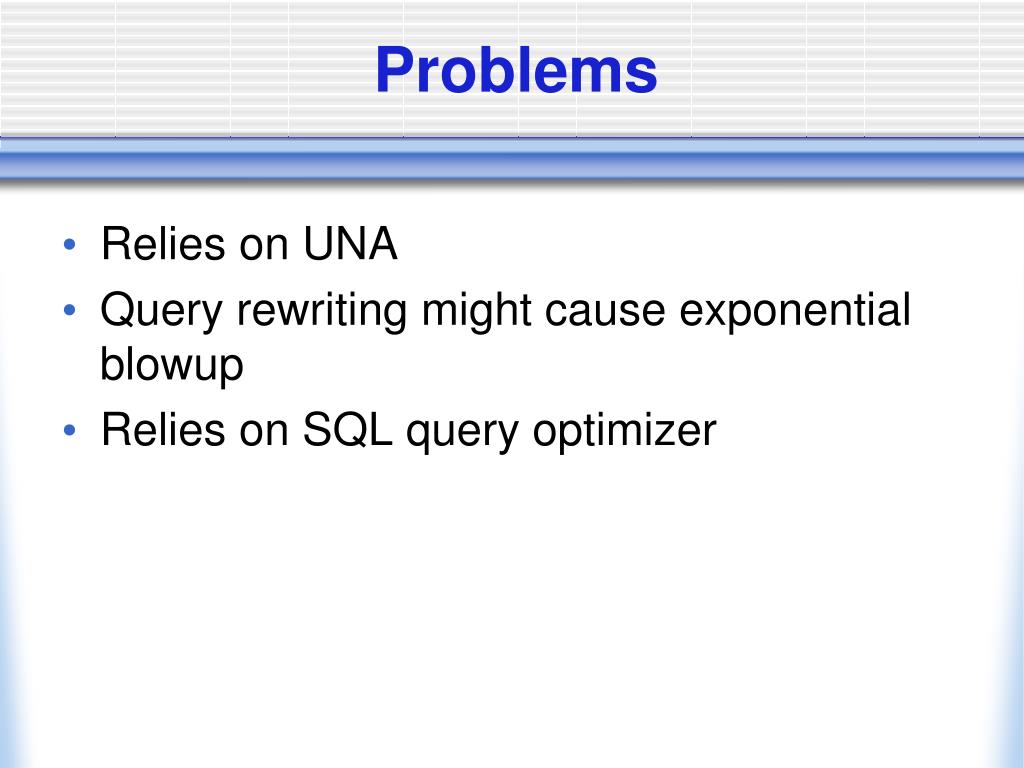 Problems

• Relies on UNA
• Query rewriting might cause exponential blowup
• Relies on SQL query optimizer